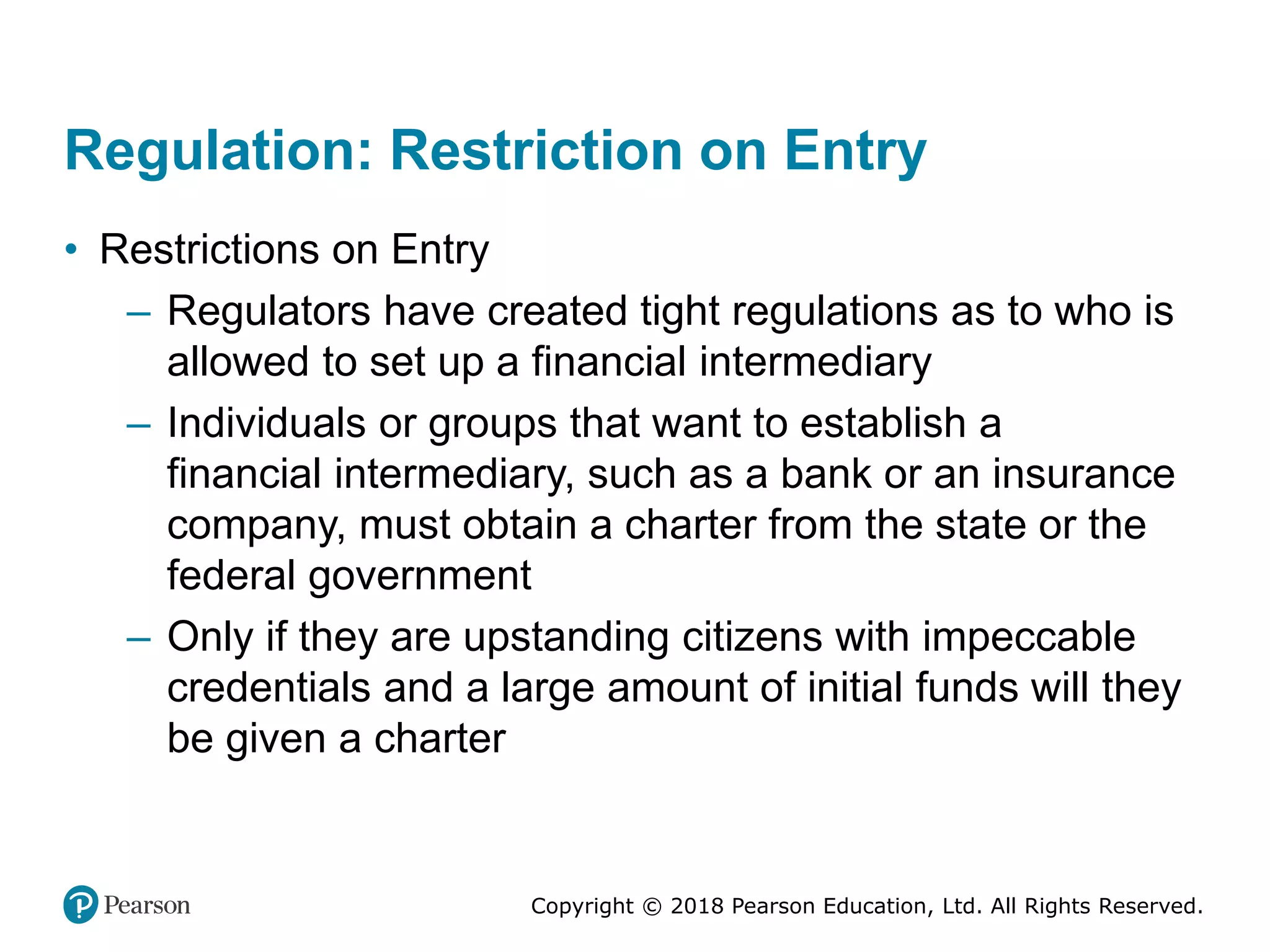 Regulation: Restriction on Entry

• Restrictions on Entry

– Regulators have created tight regulations as to who is allowed to set up a financial intermediary

– Individuals or groups that want to establish a financial intermediary, such as a bank or an insurance company, must obtain a charter from the state or the federal government

– Only if they are upstanding citizens with impeccable credentials and a large amount of initial funds will they be given a charter

Pearson

Copyright © 2018 Pearson Education, Ltd. All Rights Reserved.